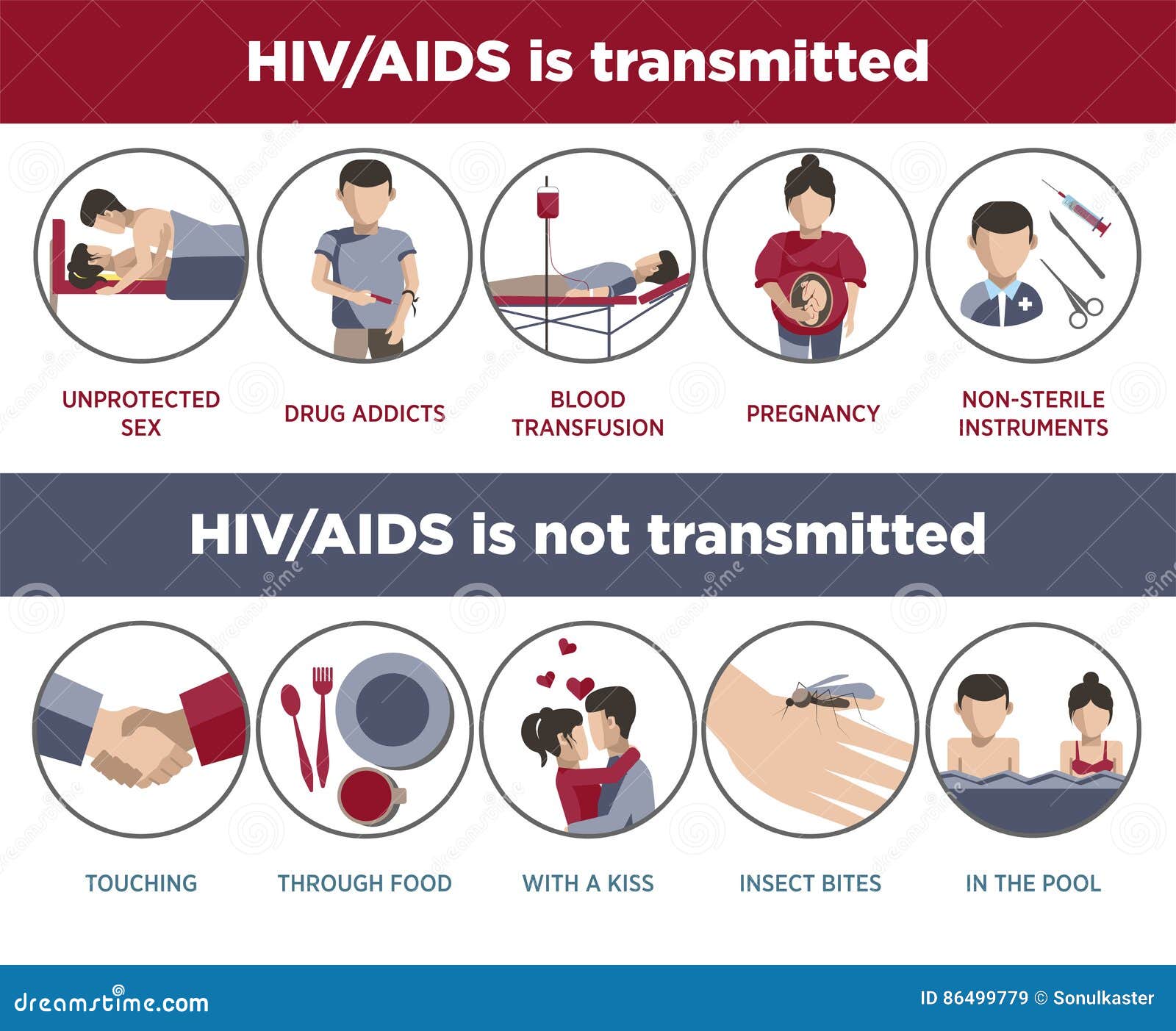 HIV/AIDS is transmitted

UNPROTECTED SEX

DRUG ADDICTS

BLOOD TRANSFUSION

PREGNANCY

NON-STERILE INSTRUMENTS

HIV/AIDS is not transmitted

TOUCHING

THROUGH FOOD

WITH A KISS

INSECT BITES

IN THE POOL

dreamstime.com

ID 86499779 © Sonulkaster